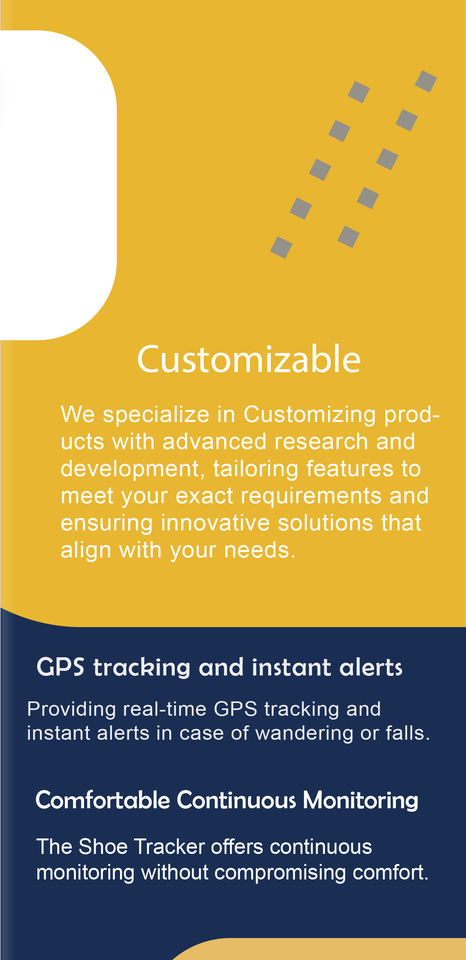 Customizable

We specialize in Customizing products with advanced research and development, tailoring features to meet your exact requirements and ensuring innovative solutions that align with your needs.

GPS tracking and instant alerts

Providing real-time GPS tracking and instant alerts in case of wandering or falls.

Comfortable Continuous Monitoring

The Shoe Tracker offers continuous monitoring without compromising comfort.